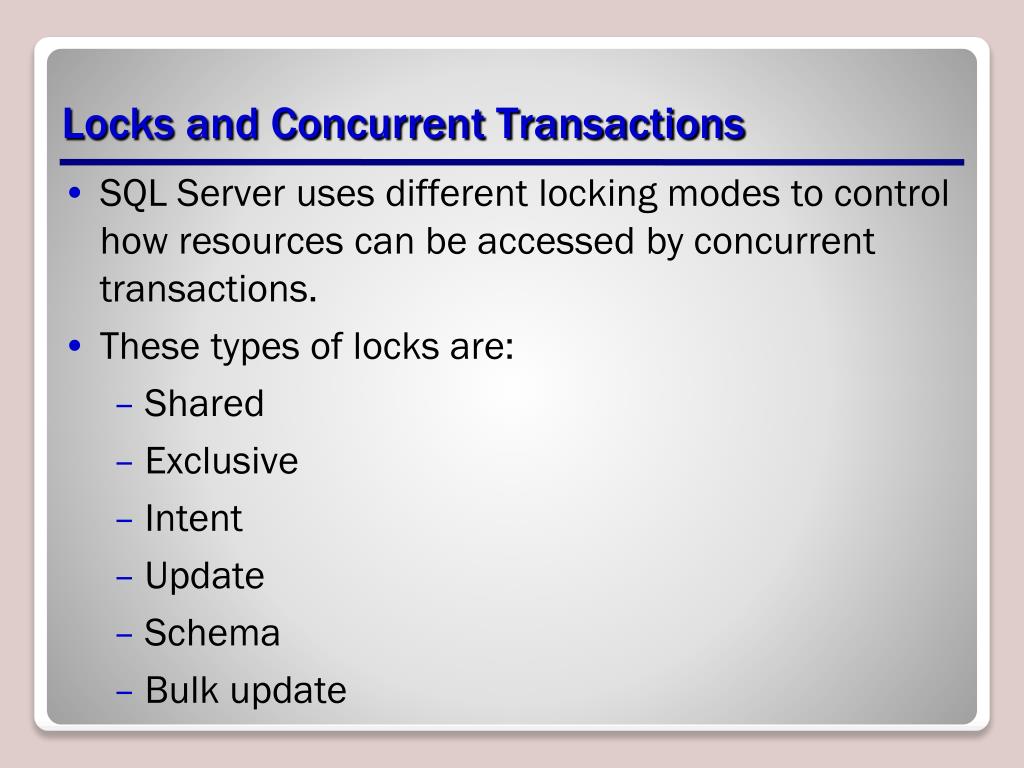 Locks and Concurrent Transactions

• SQL Server uses different locking modes to control how resources can be accessed by concurrent transactions.
• These types of locks are:
– Shared
– Exclusive
– Intent
– Update
– Schema
– Bulk update